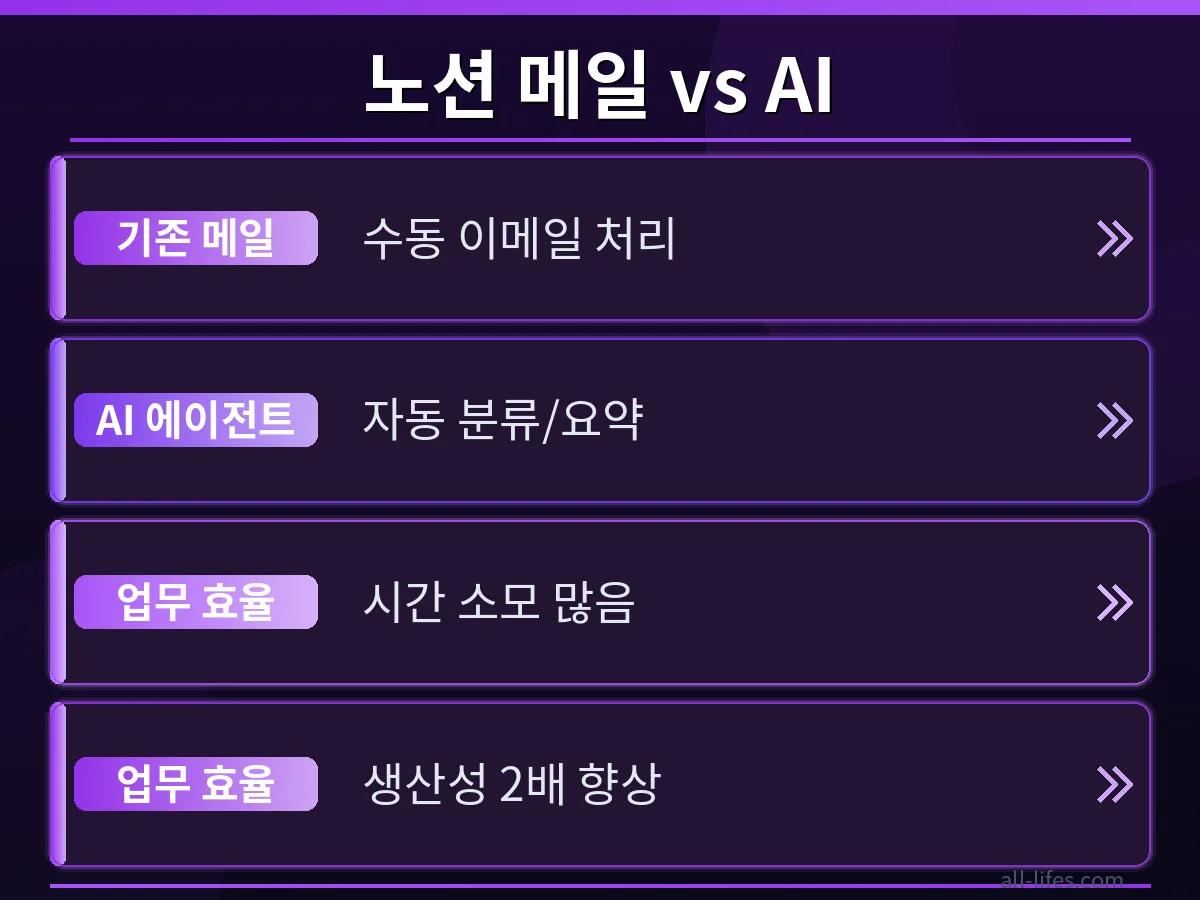 노션 메일 vs AI

기존 메일 수동 이메일 처리 »

AI 에이전트 자동 분류/요약 »

업무 효율 시간 소모 많음 »

업무 효율 생산성 2배 향상 »

all-lifes.com